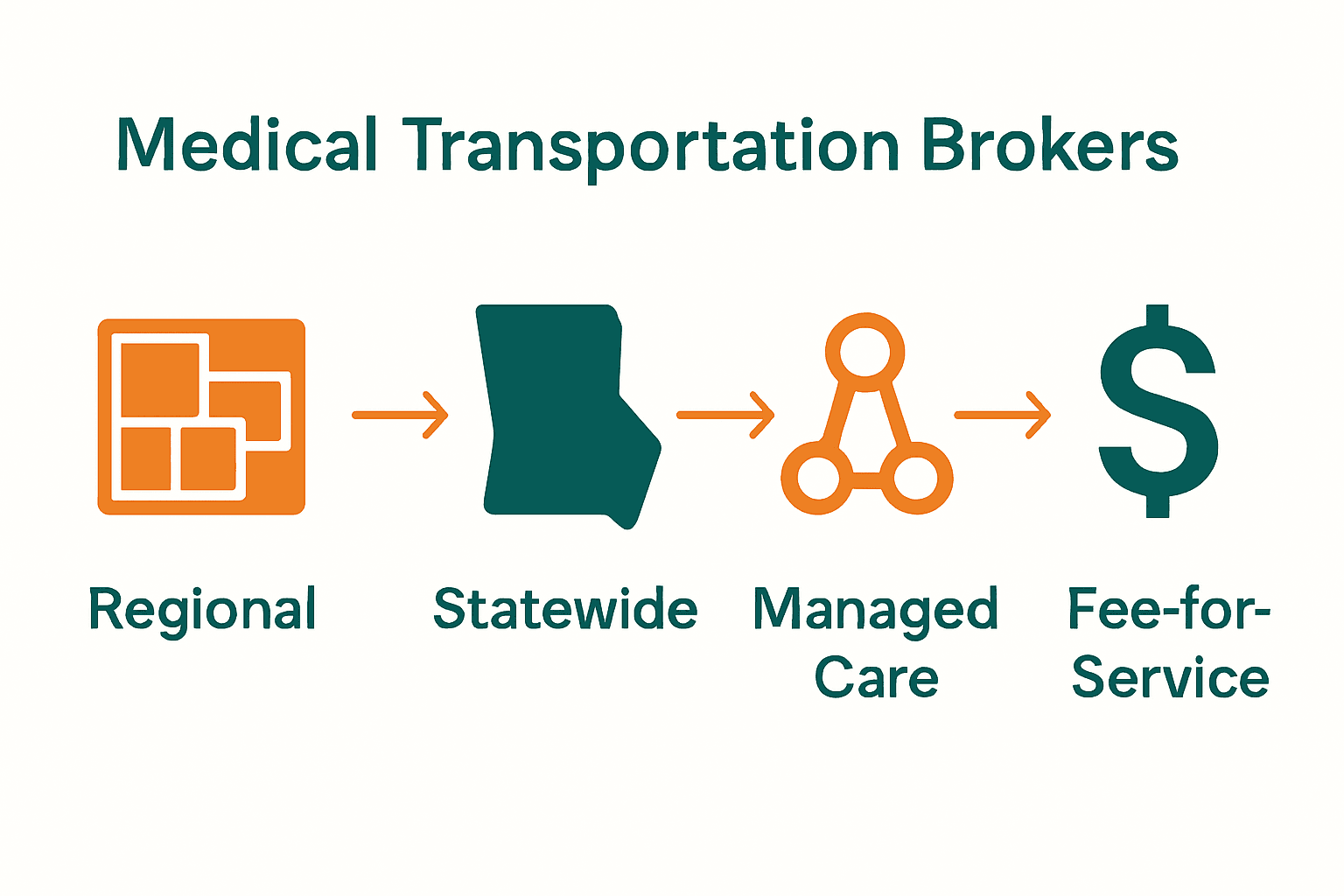 Medical Transportation Brokers

Regional

Statewide

Managed Care

Fee-for-Service